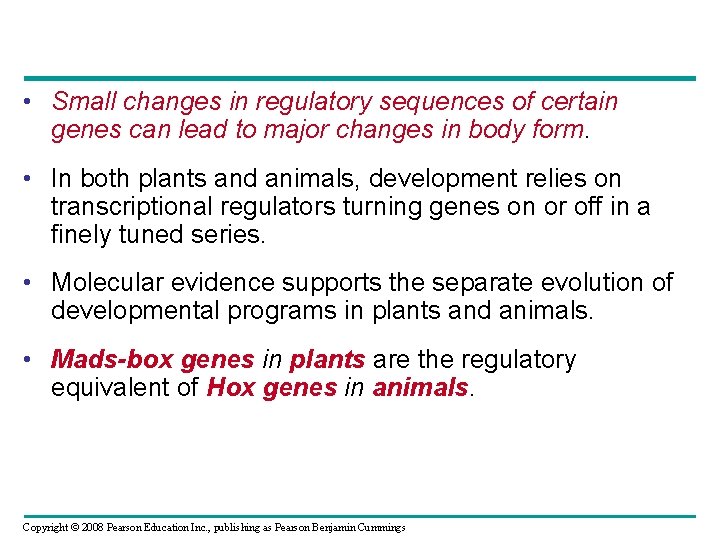 • Small changes in regulatory sequences of certain genes can lead to major changes in body form.

• In both plants and animals, development relies on transcriptional regulators turning genes on or off in a finely tuned series.

• Molecular evidence supports the separate evolution of developmental programs in plants and animals.

• Mads-box genes in plants are the regulatory equivalent of Hox genes in animals.

Copyright © 2008 Pearson Education Inc., publishing as Pearson Benjamin Cummings